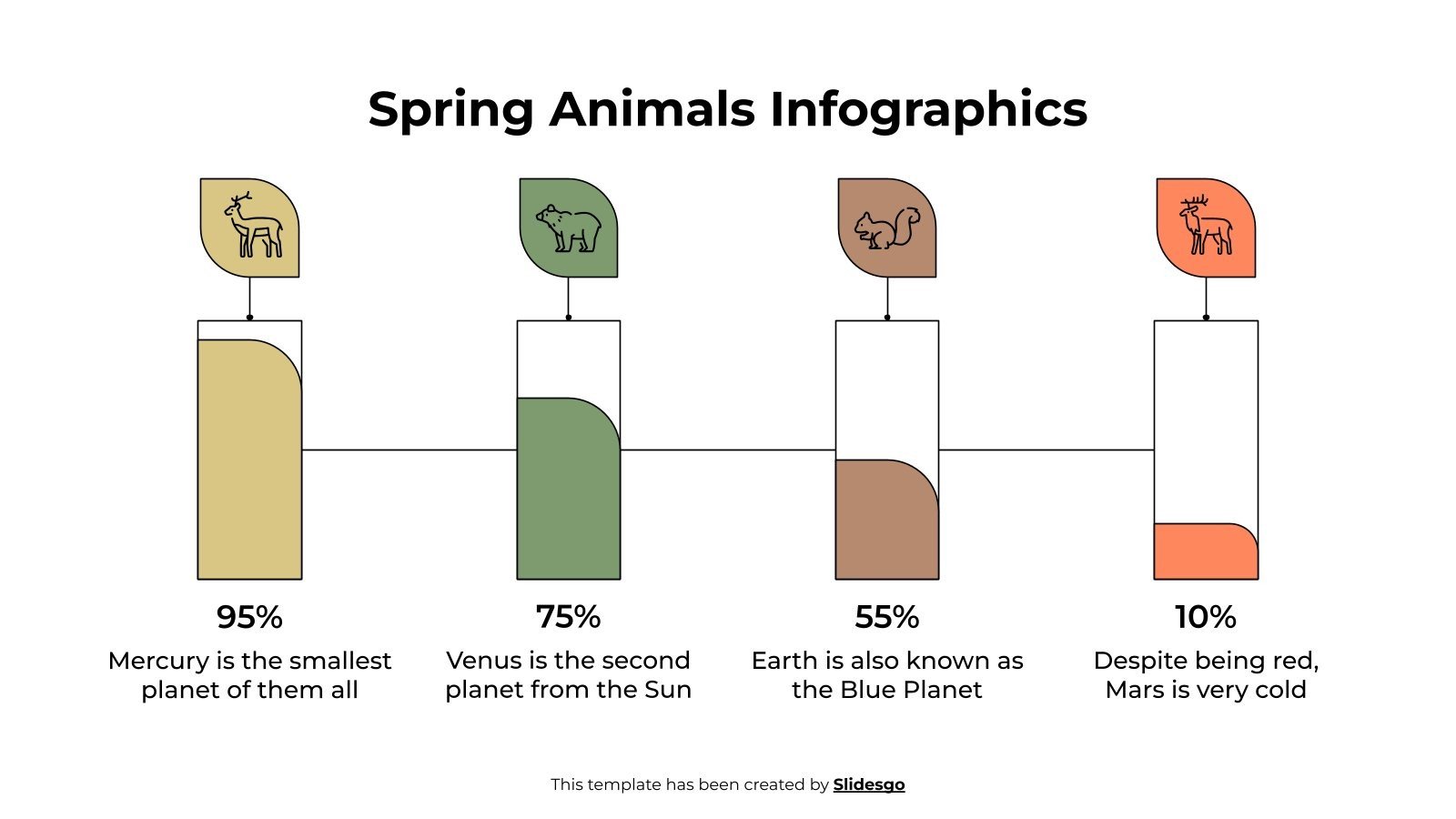 Spring Animals Infographics

95%

Mercury is the smallest planet of them all

75%

Venus is the second planet from the Sun

55%

Earth is also known as the Blue Planet

10%

Despite being red, Mars is very cold

This template has been created by Slidesgo